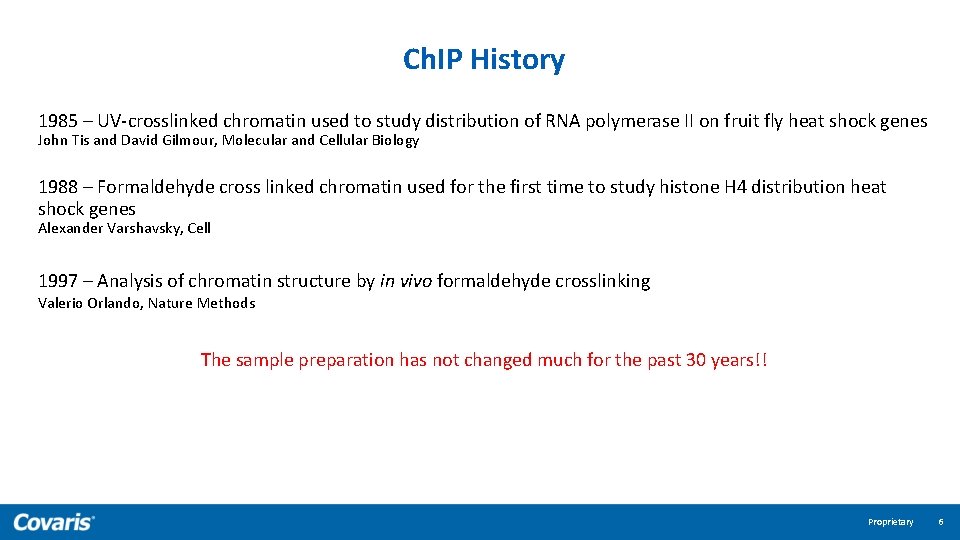 ChIP History

1985 – UV-crosslinked chromatin used to study distribution of RNA polymerase II on fruit fly heat shock genes
John Tis and David Gilmour, Molecular and Cellular Biology

1988 – Formaldehyde cross linked chromatin used for the first time to study histone H4 distribution heat shock genes
Alexander Varshavsky, Cell

1997 – Analysis of chromatin structure by in vivo formaldehyde crosslinking
Valerio Orlando, Nature Methods

The sample preparation has not changed much for the past 30 years!!

Covaris

Proprietary 6